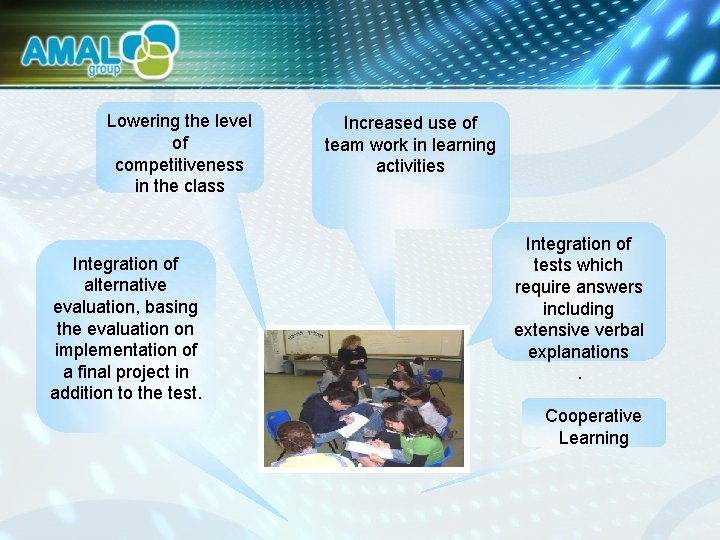 AMAL group

Lowering the level of competitiveness in the class

Increased use of team work in learning activities

Integration of alternative evaluation, basing the evaluation on implementation of a final project in addition to the test.

Integration of tests which require answers including extensive verbal explanations
.

Cooperative Learning